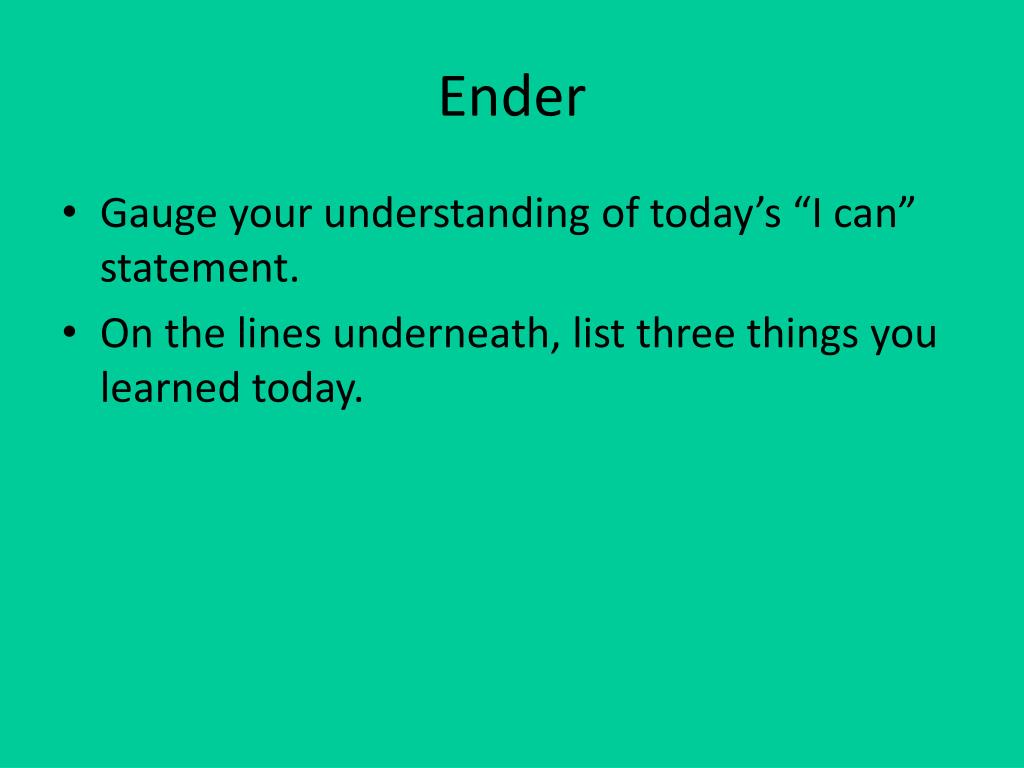 Ender

• Gauge your understanding of today’s “I can” statement.
• On the lines underneath, list three things you learned today.